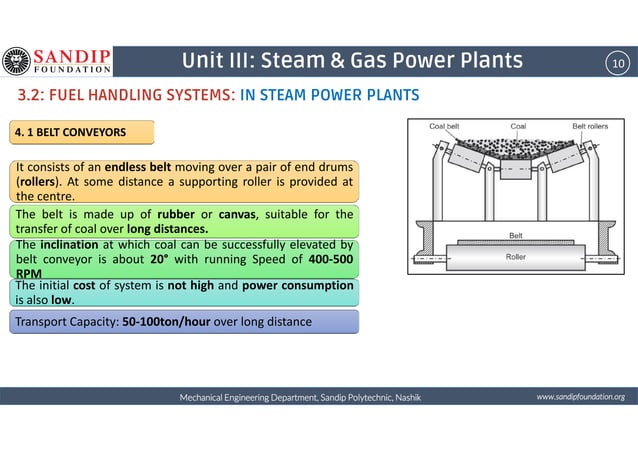 SANDIP FOUNDATION

Unit III: Steam & Gas Power Plants

10

3.2: FUEL HANDLING SYSTEMS: IN STEAM POWER PLANTS

4. 1 BELT CONVEYORS

It consists of an endless belt moving over a pair of end drums (rollers). At some distance a supporting roller is provided at the centre.

The belt is made up of rubber or canvas, suitable for the transfer of coal over long distances.

The inclination at which coal can be successfully elevated by belt conveyor is about 20° with running Speed of 400-500 RPM

The initial cost of system is not high and power consumption is also low.

Transport Capacity: 50-100ton/hour over long distance

Coal belt

Coal

Belt rollers

Belt

Roller

Mechanical Engineering Department, Sandip Polytechnic, Nashik

www.sandipfoundation.org